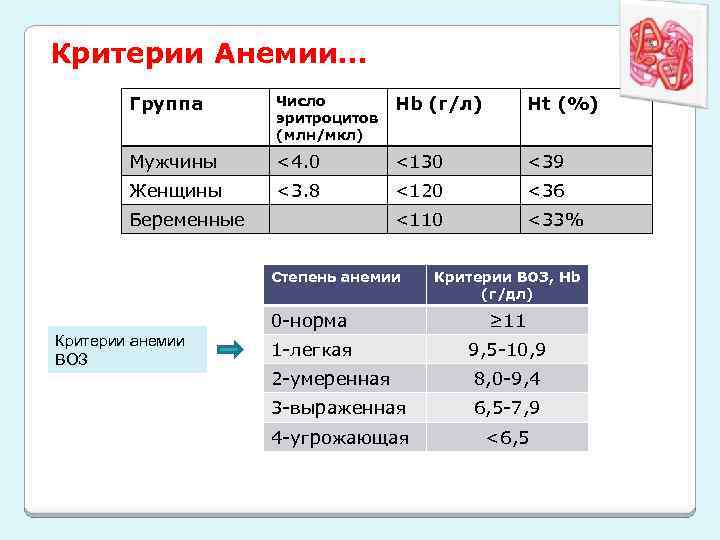 Критерии Анемии…

| Группа | Число эритроцитов (млн/мкл) | Hb (г/л) | Ht (%) |
|---|---|---|---|
| Мужчины | <4.0 | <130 | <39 |
| Женщины | <3.8 | <120 | <36 |
| Беременные | | <110 | <33% |

Критерии анемии ВОЗ

| Степень анемии | Критерии ВОЗ, Hb (г/дл) |
|---|---|
| 0-норма | ≥11 |
| 1-легкая | 9,5-10,9 |
| 2-умеренная | 8,0-9,4 |
| 3-выраженная | 6,5-7,9 |
| 4-угрожающая | <6,5 |